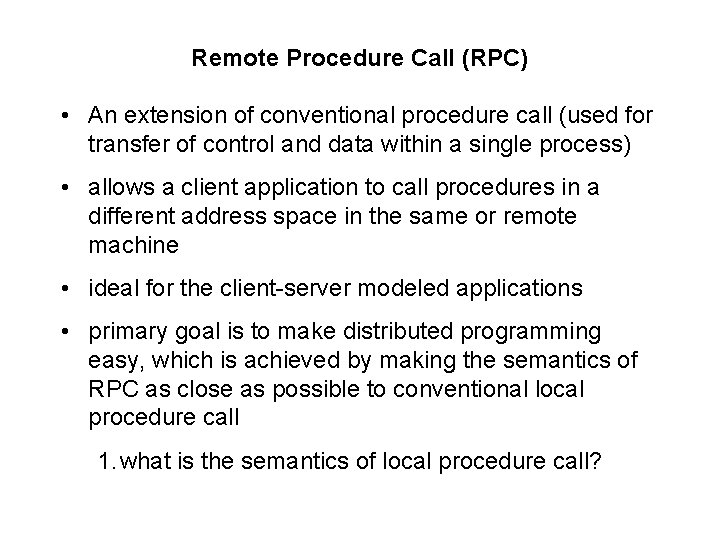 Remote Procedure Call (RPC)

• An extension of conventional procedure call (used for transfer of control and data within a single process)

• allows a client application to call procedures in a different address space in the same or remote machine

• ideal for the client-server modeled applications

• primary goal is to make distributed programming easy, which is achieved by making the semantics of RPC as close as possible to conventional local procedure call

1. what is the semantics of local procedure call?